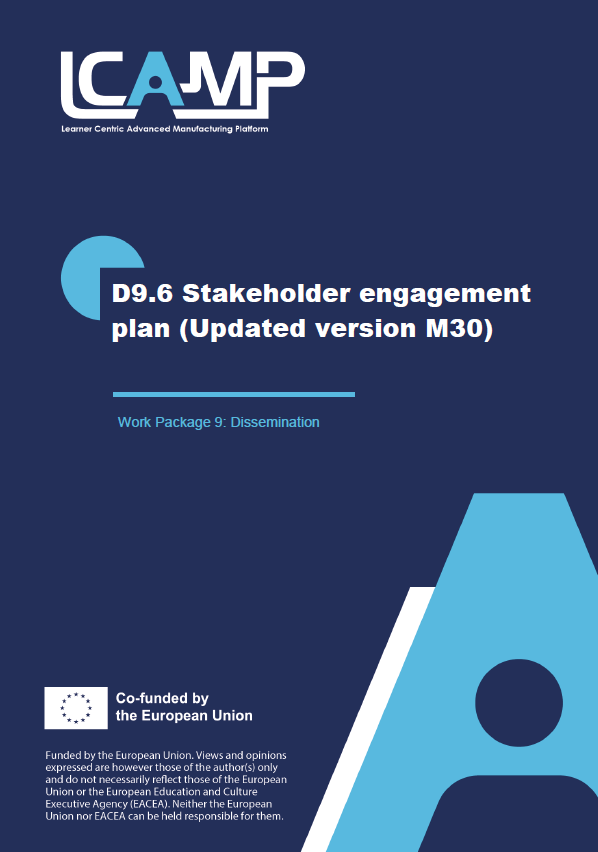 LCAMP

Learner Centric Advanced Manufacturing Platform

D9.6 Stakeholder engagement plan (Updated version M30)

Work Package 9: Dissemination

Co-funded by the European Union

Funded by the European Union. Views and opinions expressed are however those of the author(s) only and do not necessarily reflect those of the European Union or the European Education and Culture Executive Agency (EACEA). Neither the European Union nor EACEA can be held responsible for them.